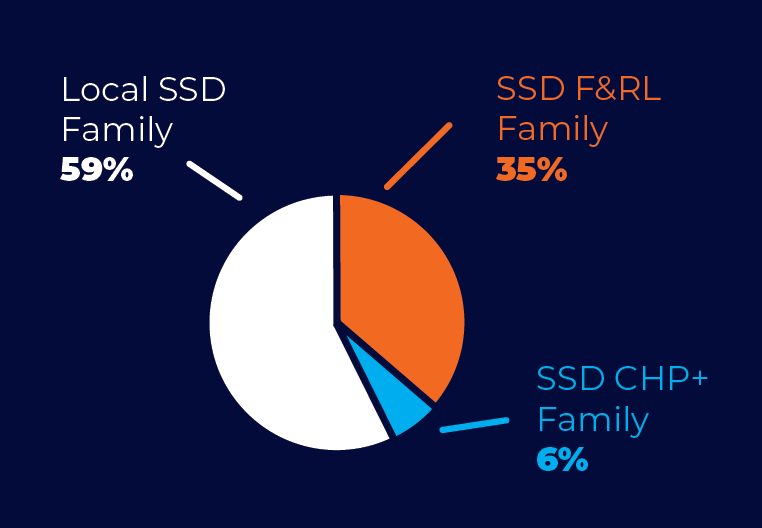 Local SSD Family
59%

SSD F&RL Family
35%

SSD CHP+ Family
6%